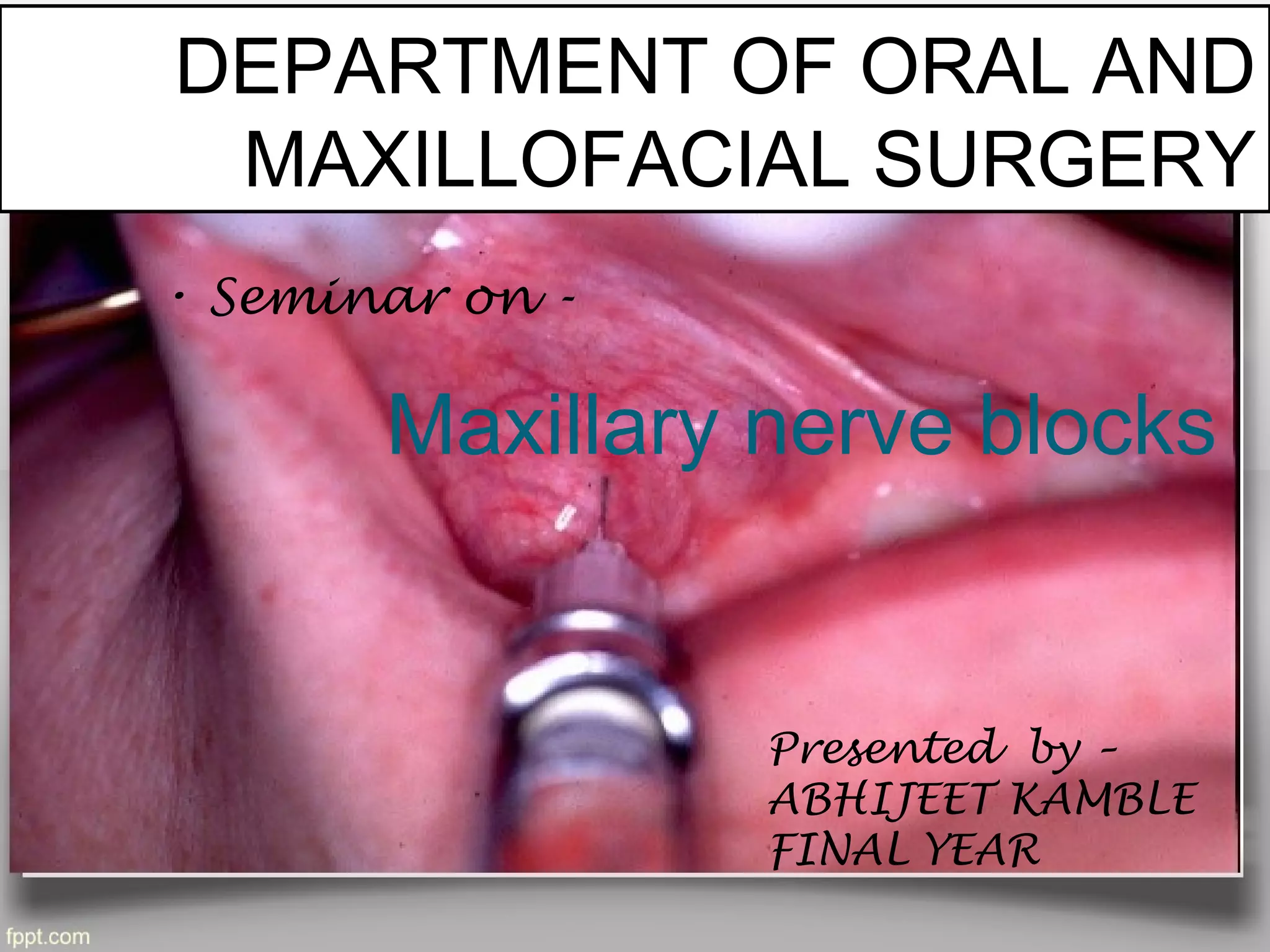 DEPARTMENT OF ORAL AND MAXILLOFACIAL SURGERY

• Seminar on -

Maxillary nerve blocks

Presented by -
ABHIJEET KAMBLE
FINAL YEAR

fppt.com